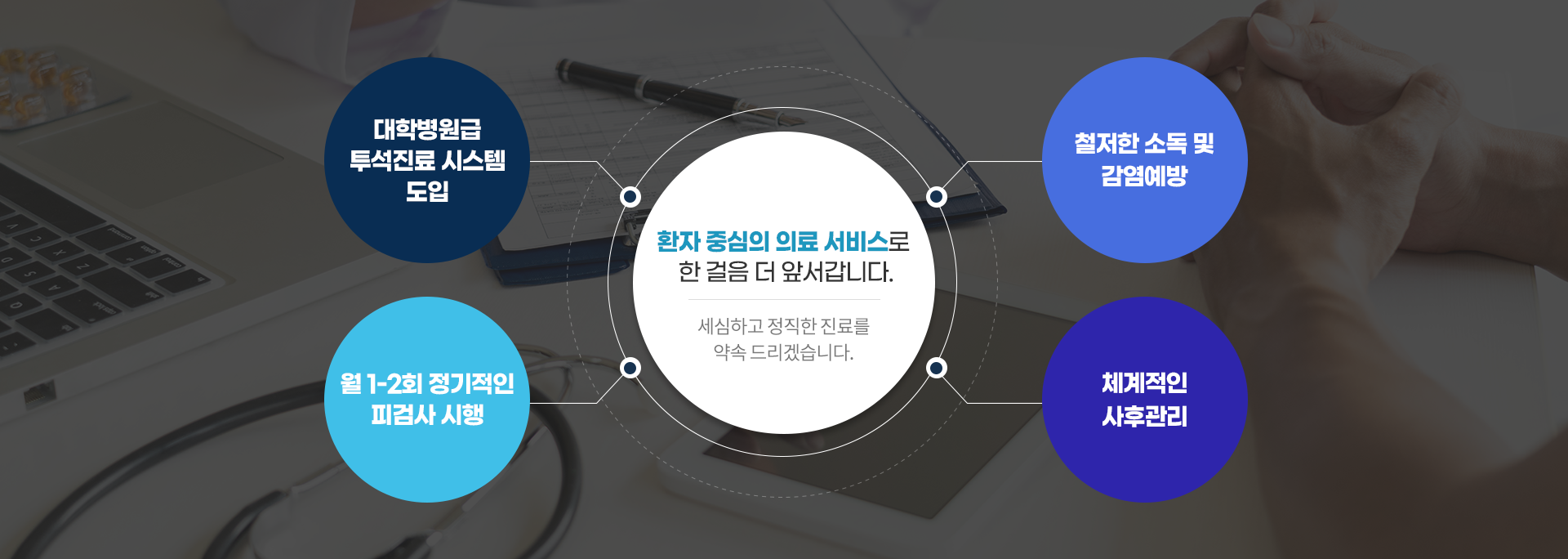 대학병원급 투석진료 시스템 도입

월 1-2회 정기적인 피검사 시행

환자 중심의 의료 서비스로 한 걸음 더 앞서갑니다.

세심하고 정직한 진료를 약속 드리겠습니다.

철저한 소독 및 감염예방

체계적인 사후관리